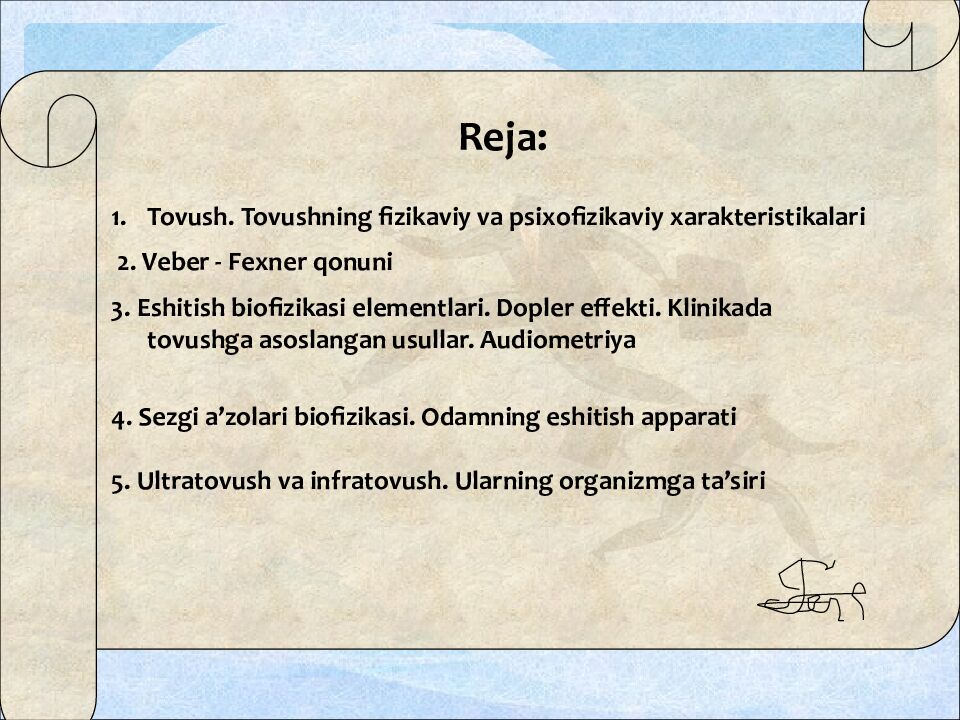 Reja:

1. Tovush. Tovushning fizikaviy va psixofizikaviy xarakteristikalari

2. Veber - Fexner qonuni

3. Eshitish biofizikasi elementlari. Dopler effekti. Klinikada tovushga asoslangan usullar. Audiometriya

4. Sezgi a’zolari biofizikasi. Odamning eshitish apparati

5. Ultratovush va infratovush. Ularning organizmga ta’siri